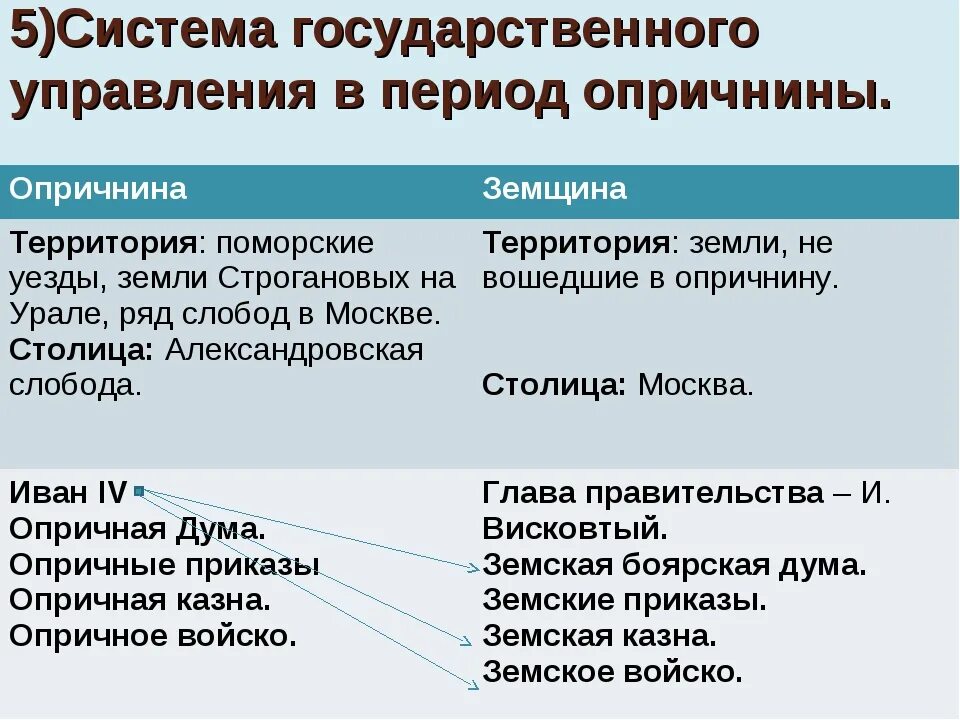 5)Система государственного управления в период опричнины.

| Опричнина | Земщина |
|---|---|
| Территория: поморские уезды, земли Строгановых на Урале, ряд слобод в Москве. Столица: Александровская слобода. | Территория: земли, не вошедшие в опричнину. Столица: Москва. |
| Иван IV Опричная Дума. Опричные приказы Опричная казна. Опричное войско. | Глава правительства – И. Висковтый. Земская боярская дума. Земские приказы. Земская казна. Земское войско. |